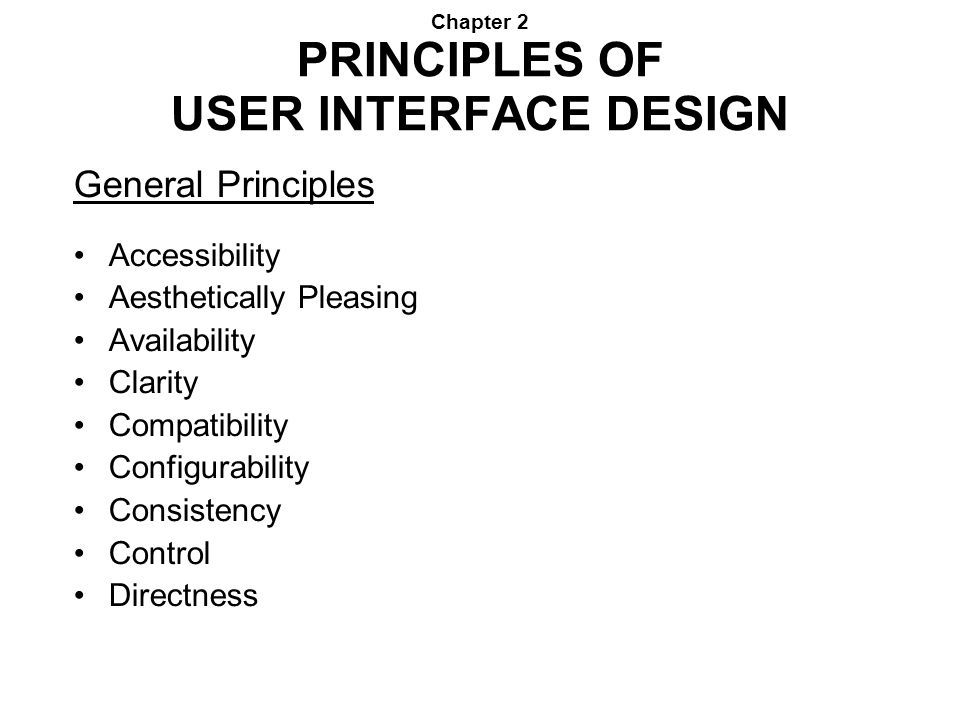 Chapter 2
PRINCIPLES OF
USER INTERFACE DESIGN

General Principles

• Accessibility
• Aesthetically Pleasing
• Availability
• Clarity
• Compatibility
• Configurability
• Consistency
• Control
• Directness